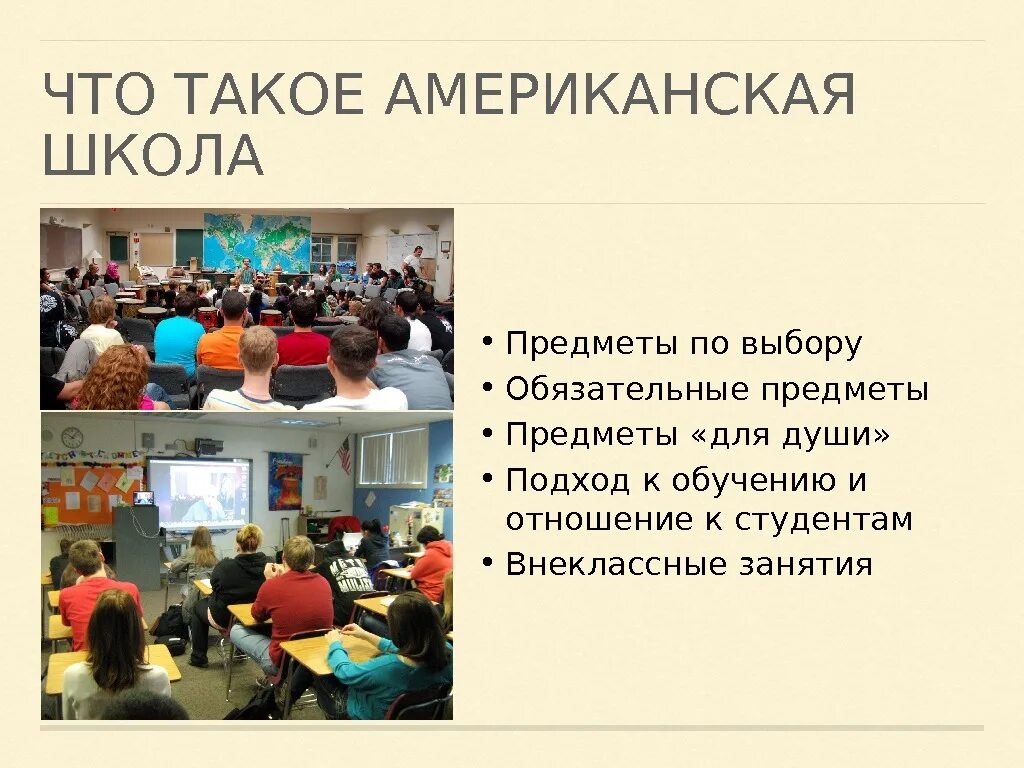 ЧТО ТАКОЕ АМЕРИКАНСКАЯ ШКОЛА

• Предметы по выбору
• Обязательные предметы
• Предметы «для души»
• Подход к обучению и отношение к студентам
• Внеклассные занятия